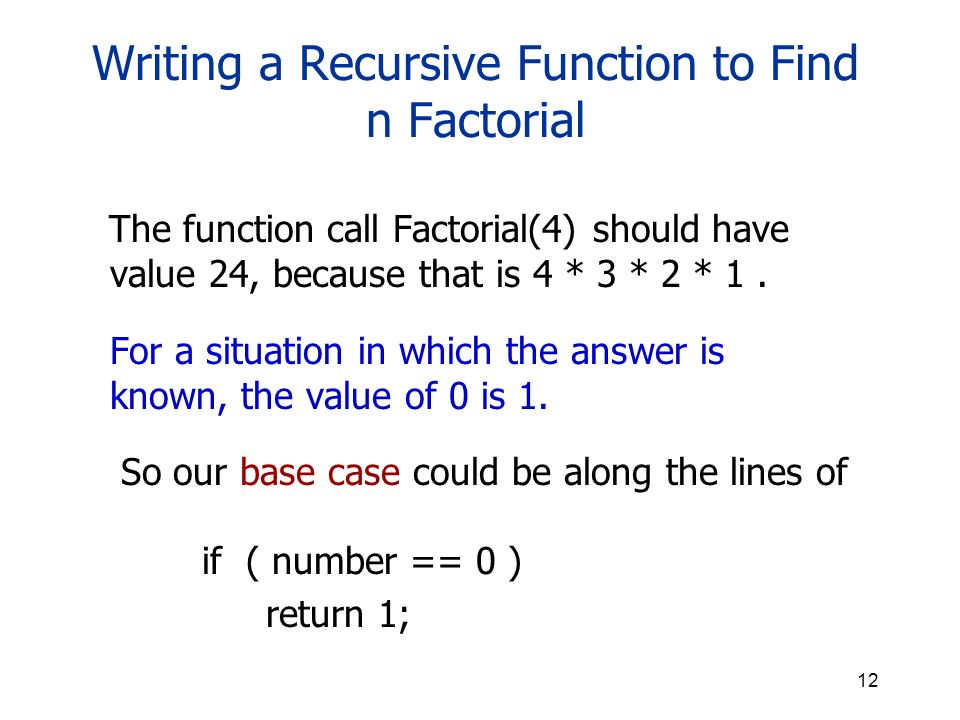 Writing a Recursive Function to Find n Factorial

The function call Factorial(4) should have value 24, because that is 4 * 3 * 2 * 1 .

For a situation in which the answer is known, the value of 0 is 1.

So our base case could be along the lines of

if ( number == 0 )
return 1;

12